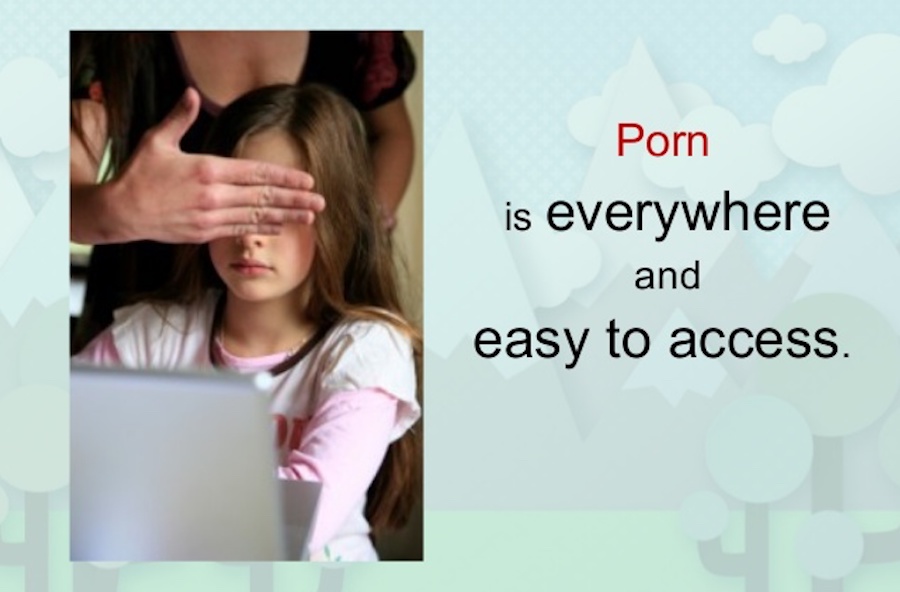 Porn

is everywhere

and

easy to access.